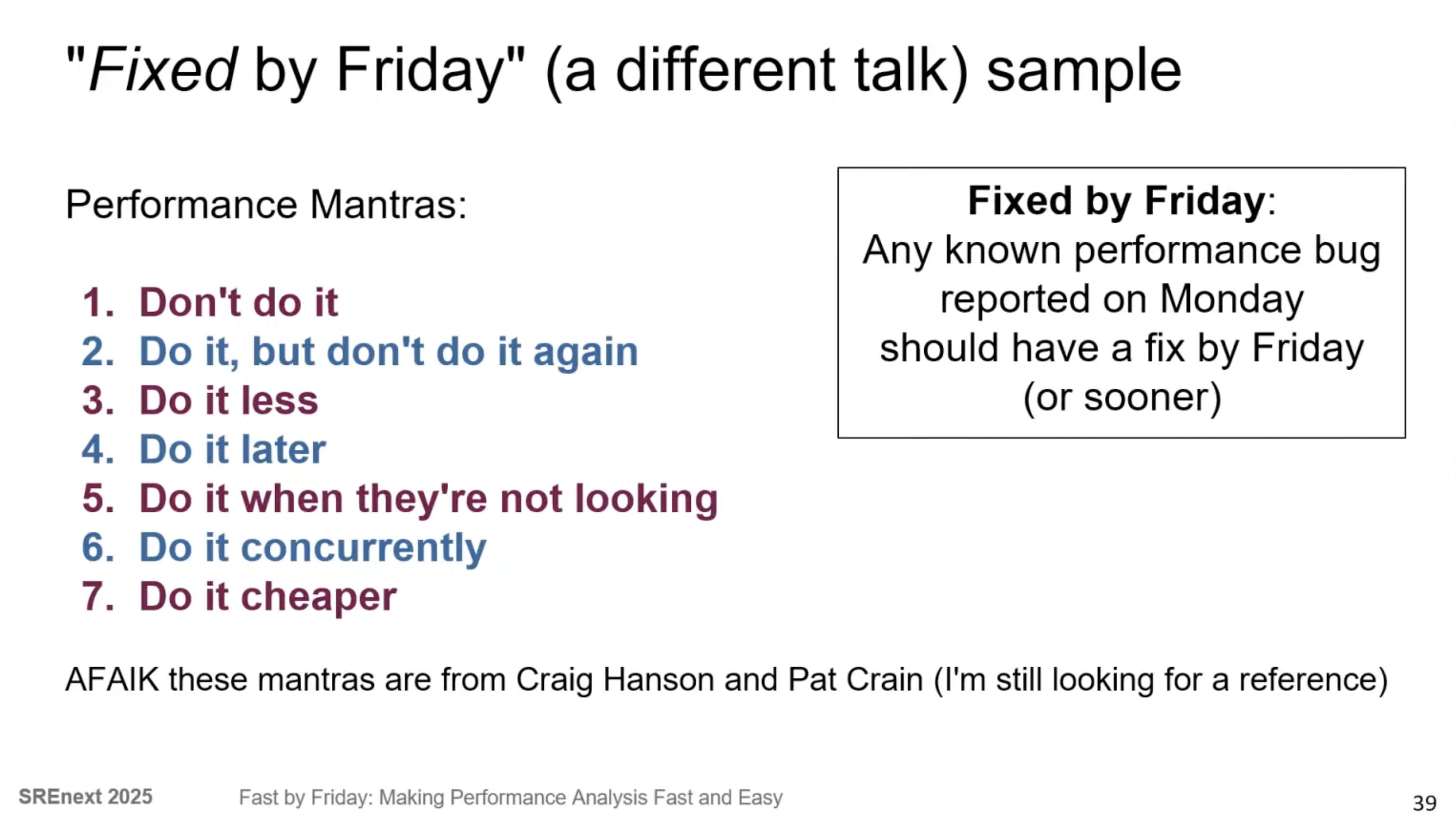 "Fixed by Friday" (a different talk) sample

Performance Mantras:

1. Don't do it
2. Do it, but don't do it again
3. Do it less
4. Do it later
5. Do it when they're not looking
6. Do it concurrently
7. Do it cheaper

Fixed by Friday:
Any known performance bug reported on Monday should have a fix by Friday (or sooner)

AFAIK these mantras are from Craig Hanson and Pat Crain (I'm still looking for a reference)

SREnext 2025 Fast by Friday: Making Performance Analysis Fast and Easy 39